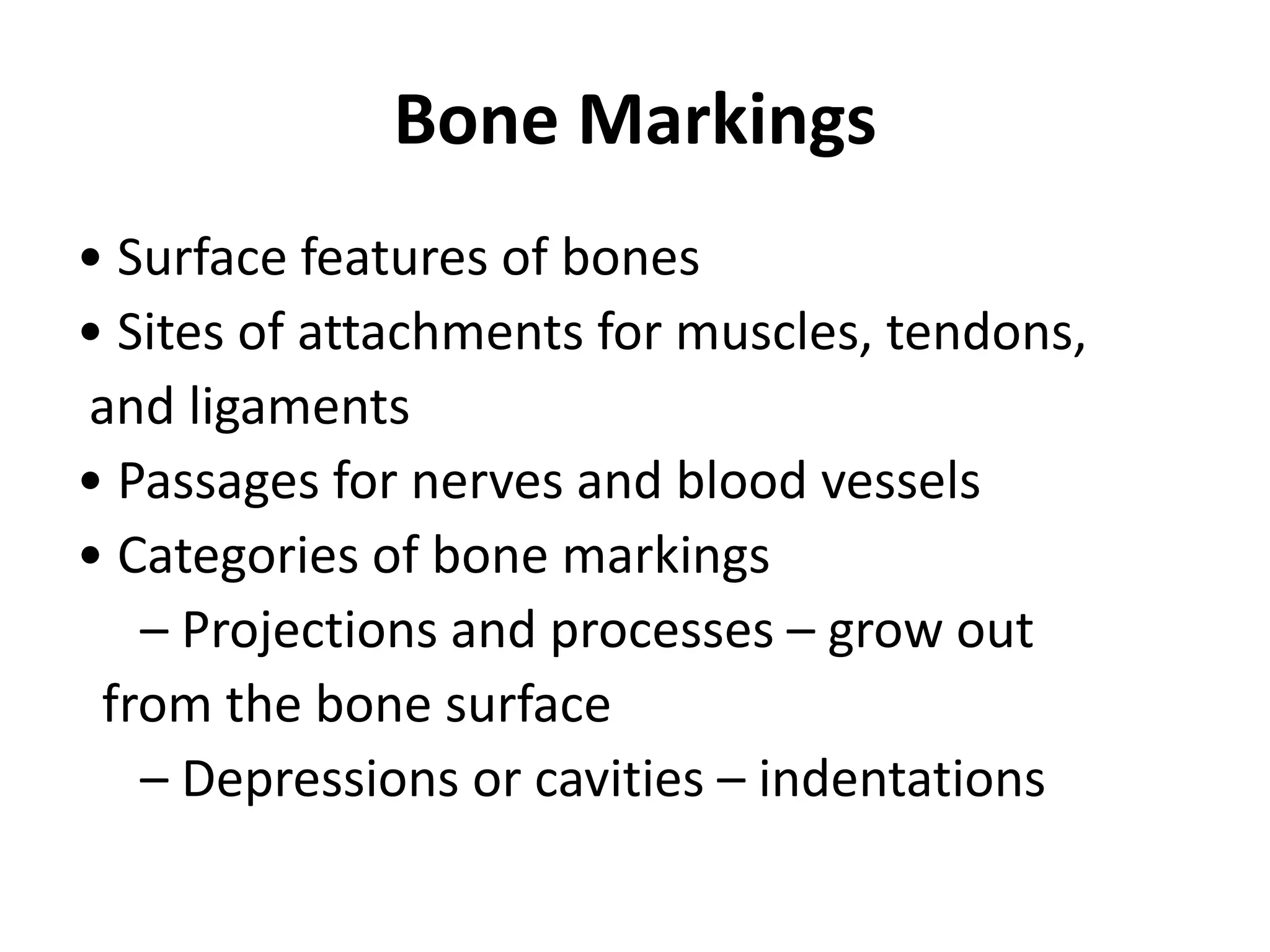 Bone Markings

• Surface features of bones
• Sites of attachments for muscles, tendons, and ligaments
• Passages for nerves and blood vessels
• Categories of bone markings
– Projections and processes – grow out from the bone surface
– Depressions or cavities – indentations